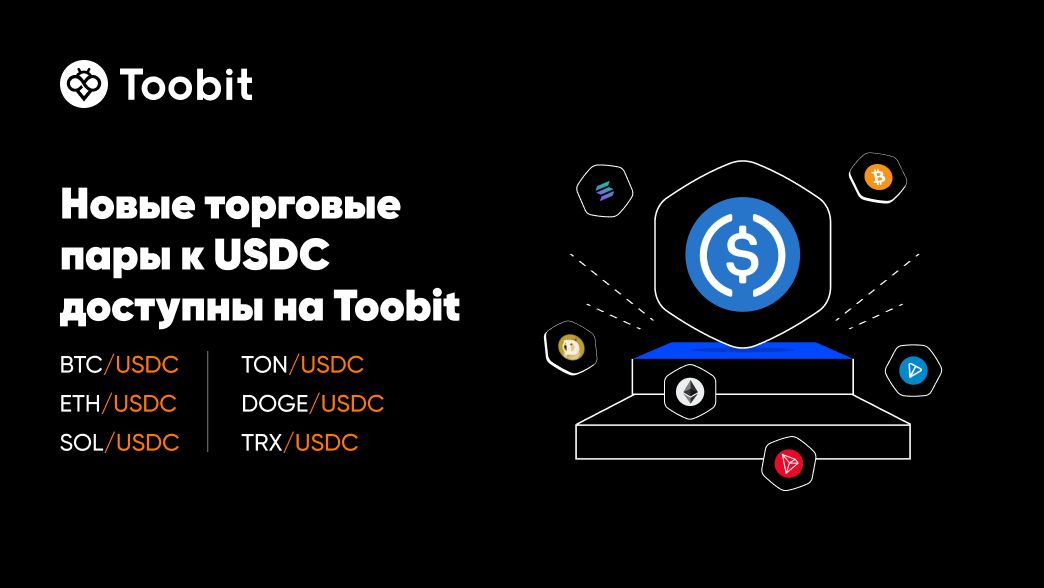 Toobit

Новые торговые пары к USDC доступны на Toobit

BTC/USDC
ETH/USDC
SOL/USDC

TON/USDC
DOGE/USDC
TRX/USDC